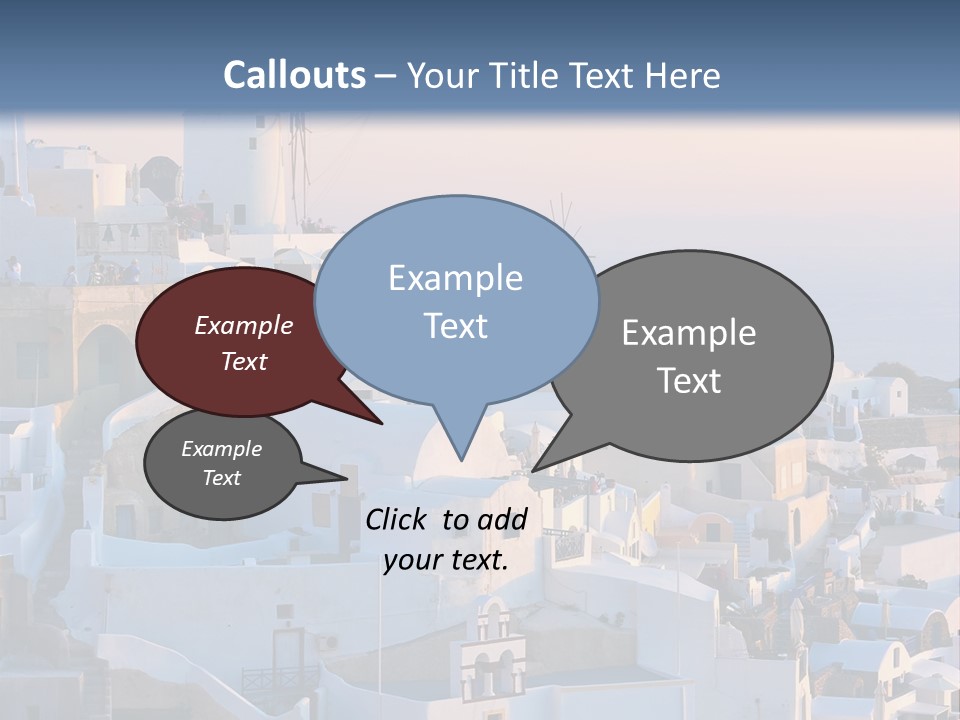 Callouts – Your Title Text Here

Example Text

Example Text

Example Text

Example Text

Click to add your text.